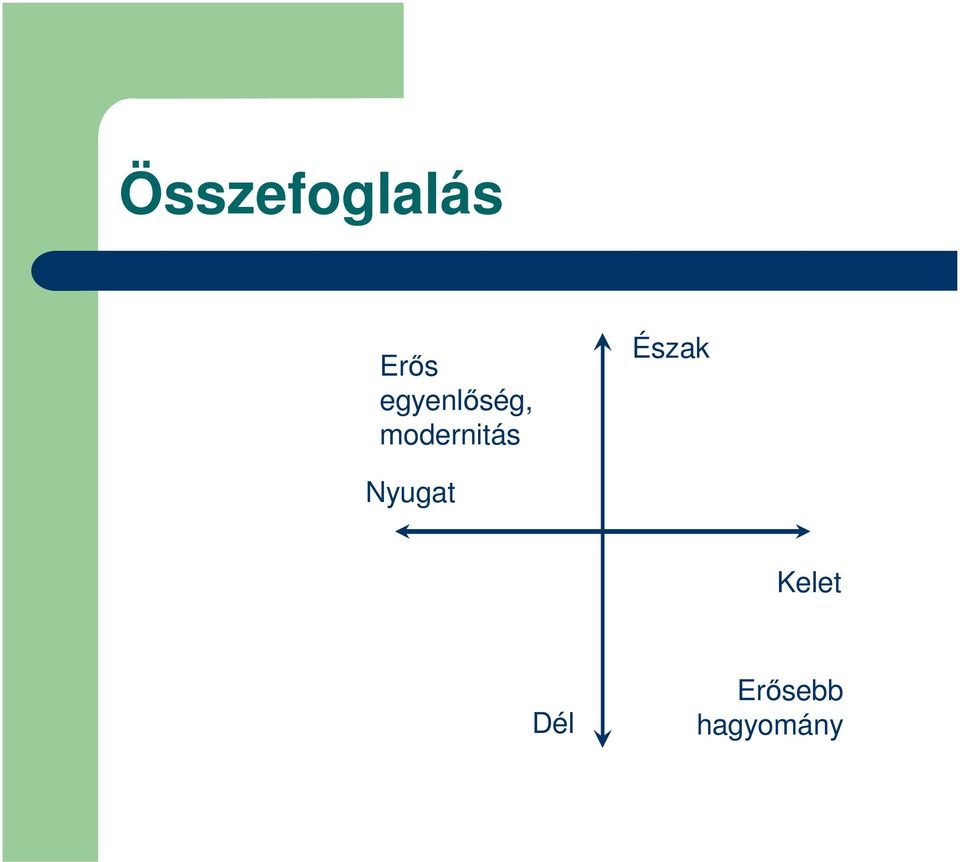 Összefoglalás

Erős egyenlőség, modernitás

Észak

Nyugat

Kelet

Dél

Erősebb hagyomány